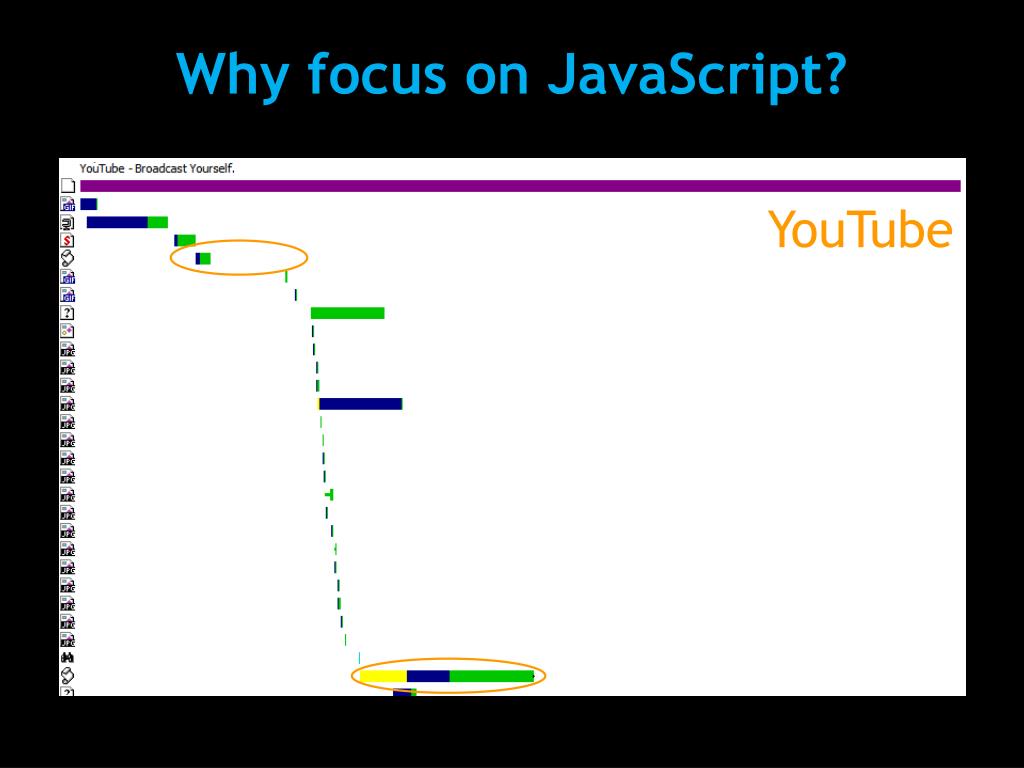 Why focus on JavaScript?

YouTube - Broadcast Yourself.

YouTube